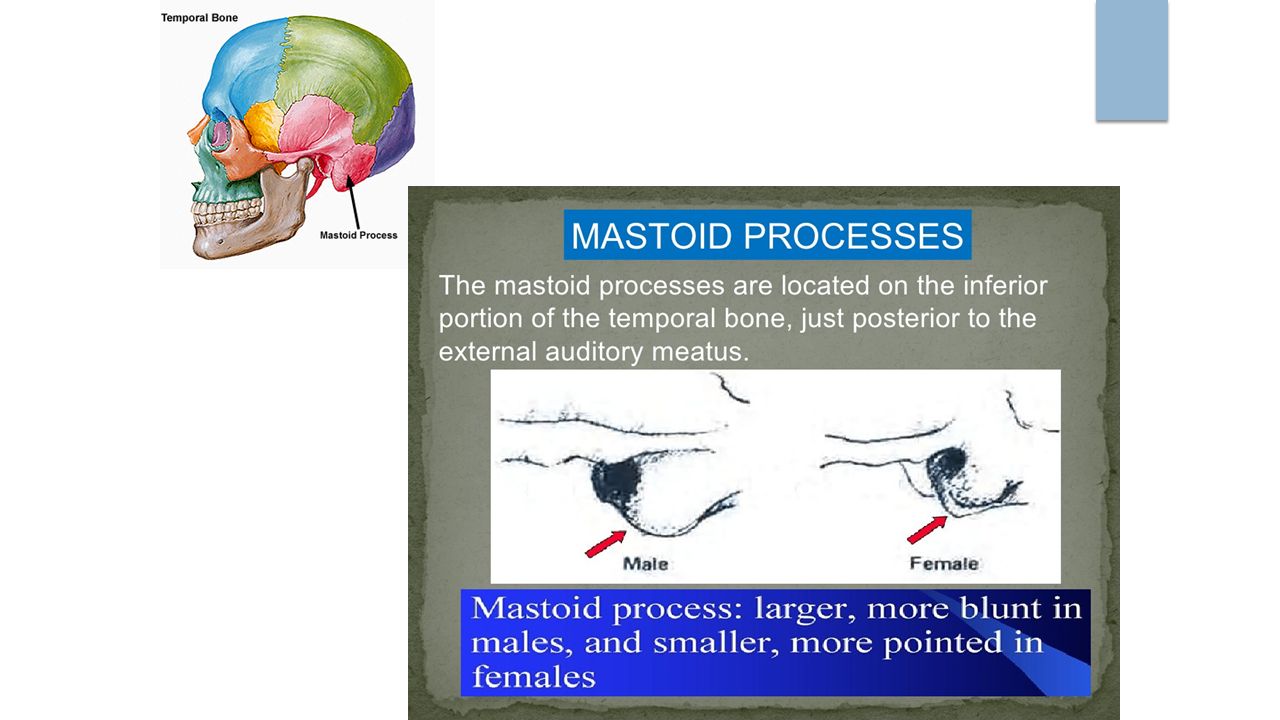 Temporal Bone

Mastoid Process

MASTOID PROCESSES

The mastoid processes are located on the inferior portion of the temporal bone, just posterior to the external auditory meatus.

Male

Female

Mastoid process: larger, more blunt in males, and smaller, more pointed in females